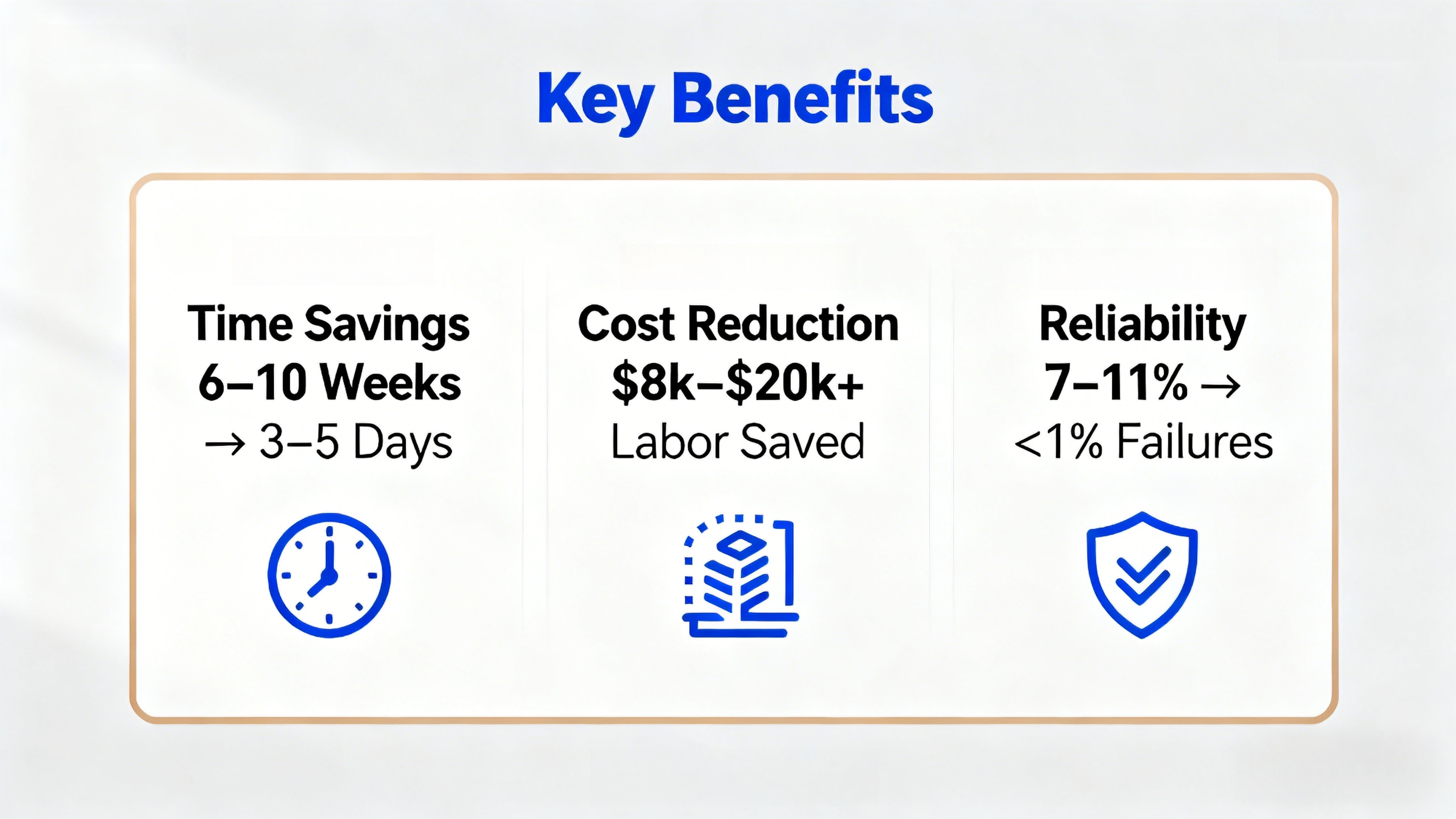 Key Benefits

Time Savings
6–10 Weeks
→ 3–5 Days

Cost Reduction
\$8k–\$20k+
Labor Saved

Reliability
7–11% →
<1% Failures